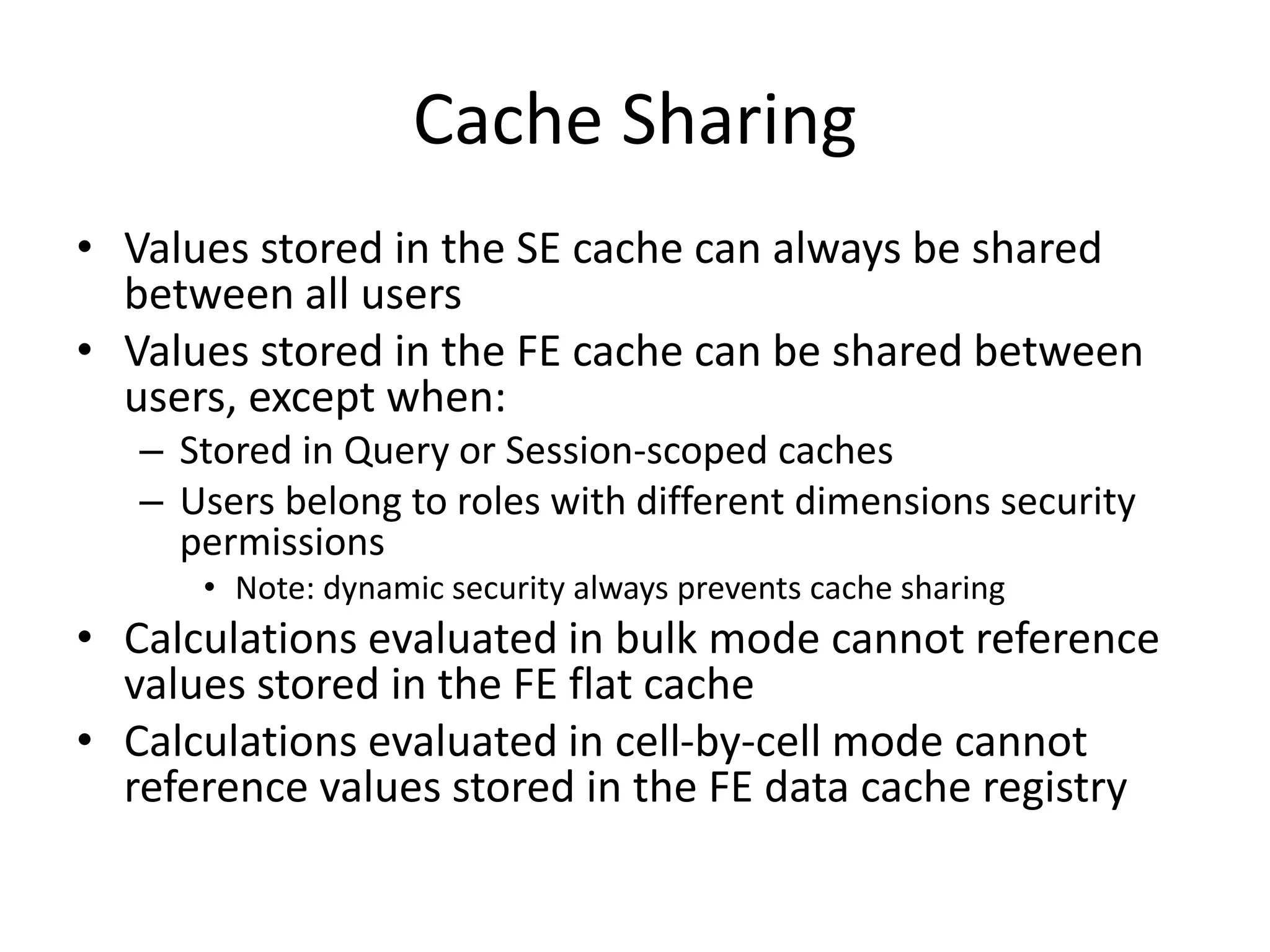 Cache Sharing

• Values stored in the SE cache can always be shared between all users
• Values stored in the FE cache can be shared between users, except when:
– Stored in Query or Session-scoped caches
– Users belong to roles with different dimensions security permissions
• Note: dynamic security always prevents cache sharing
• Calculations evaluated in bulk mode cannot reference values stored in the FE flat cache
• Calculations evaluated in cell-by-cell mode cannot reference values stored in the FE data cache registry